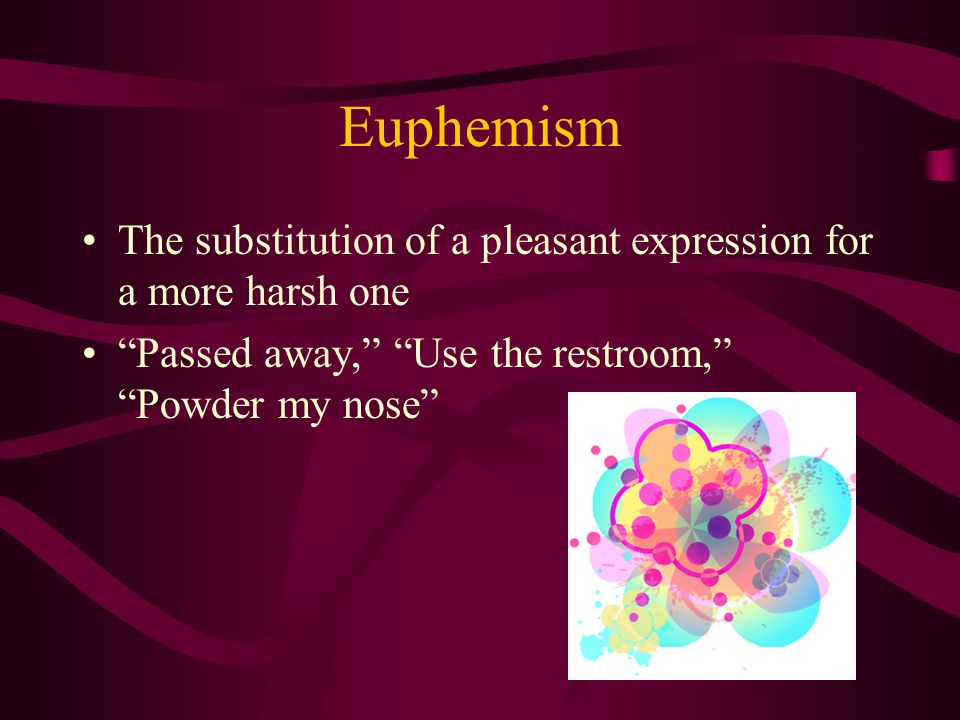 Euphemism

• The substitution of a pleasant expression for a more harsh one

• “Passed away,” “Use the restroom,” “Powder my nose”